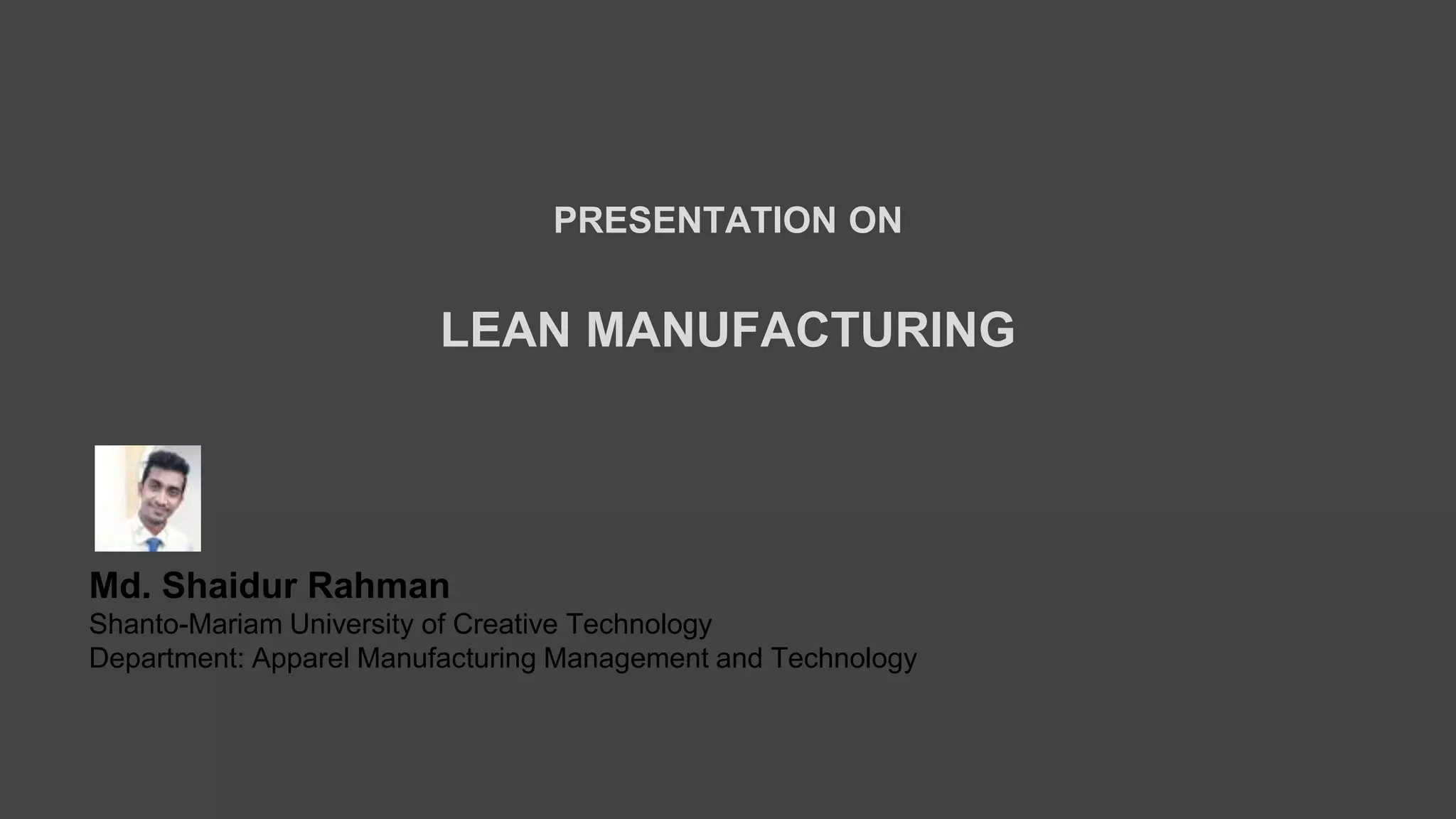 PRESENTATION ON

LEAN MANUFACTURING

Md. Shaidur Rahman
Shanto-Mariam University of Creative Technology
Department: Apparel Manufacturing Management and Technology